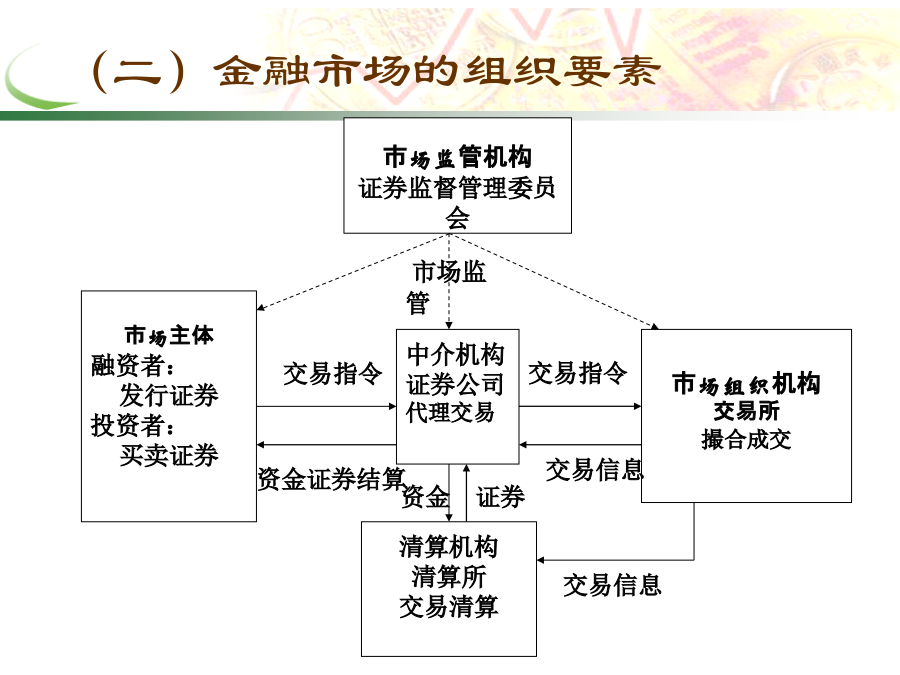 （二）金融市场的组织要素

市场监管机构
证券监督管理委员会

市场监管

市场主体
融资者：
发行证券
投资者：
买卖证券

交易指令

中介机构
证券公司
代理交易

交易指令

市场组织机构
交易所
撮合成交

资金证券结算

交易信息

资金

证券

清算机构
清算所
交易清算

交易信息